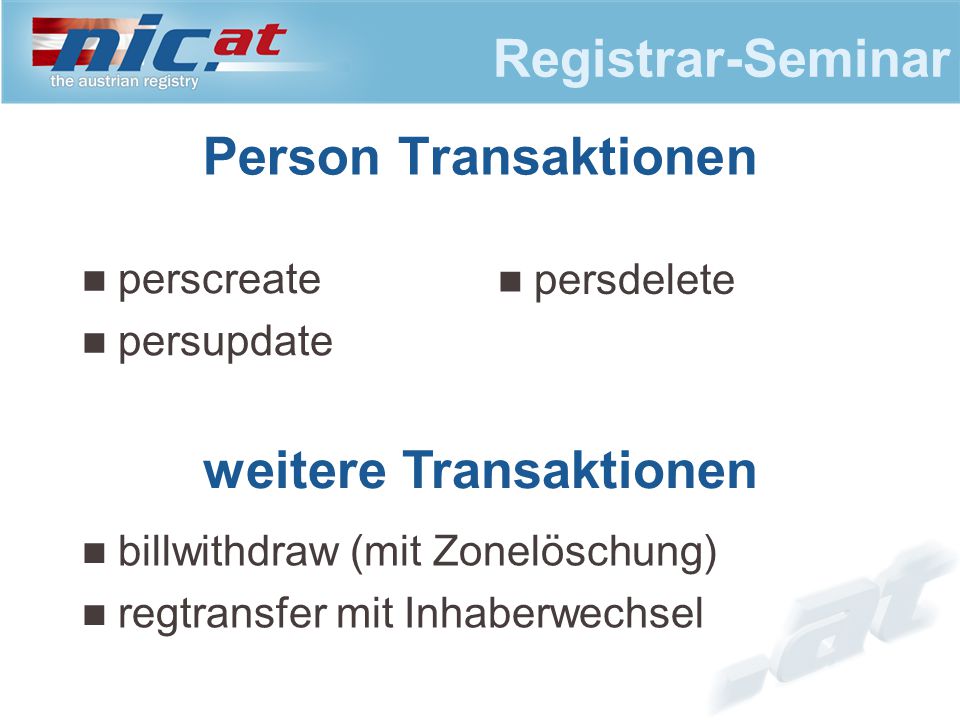 nic.at
the austrian registry

Registrar-Seminar

Person Transaktionen

■ perscreate
■ persupdate

■ persdelete

weitere Transaktionen

■ billwithdraw (mit Zonelöschung)
■ regtransfer mit Inhaberwechsel

.at